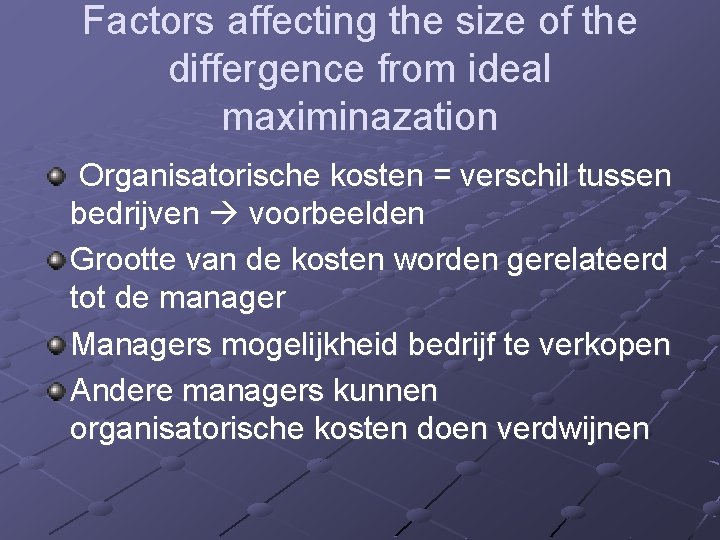 Factors affecting the size of the differgence from ideal maximinazation

Organisatorische kosten = verschil tussen bedrijven → voorbeelden

Grootte van de kosten worden gerelateerd tot de manager

Managers mogelijkheid bedrijf te verkopen

Andere managers kunnen organisatorische kosten doen verdwijnen